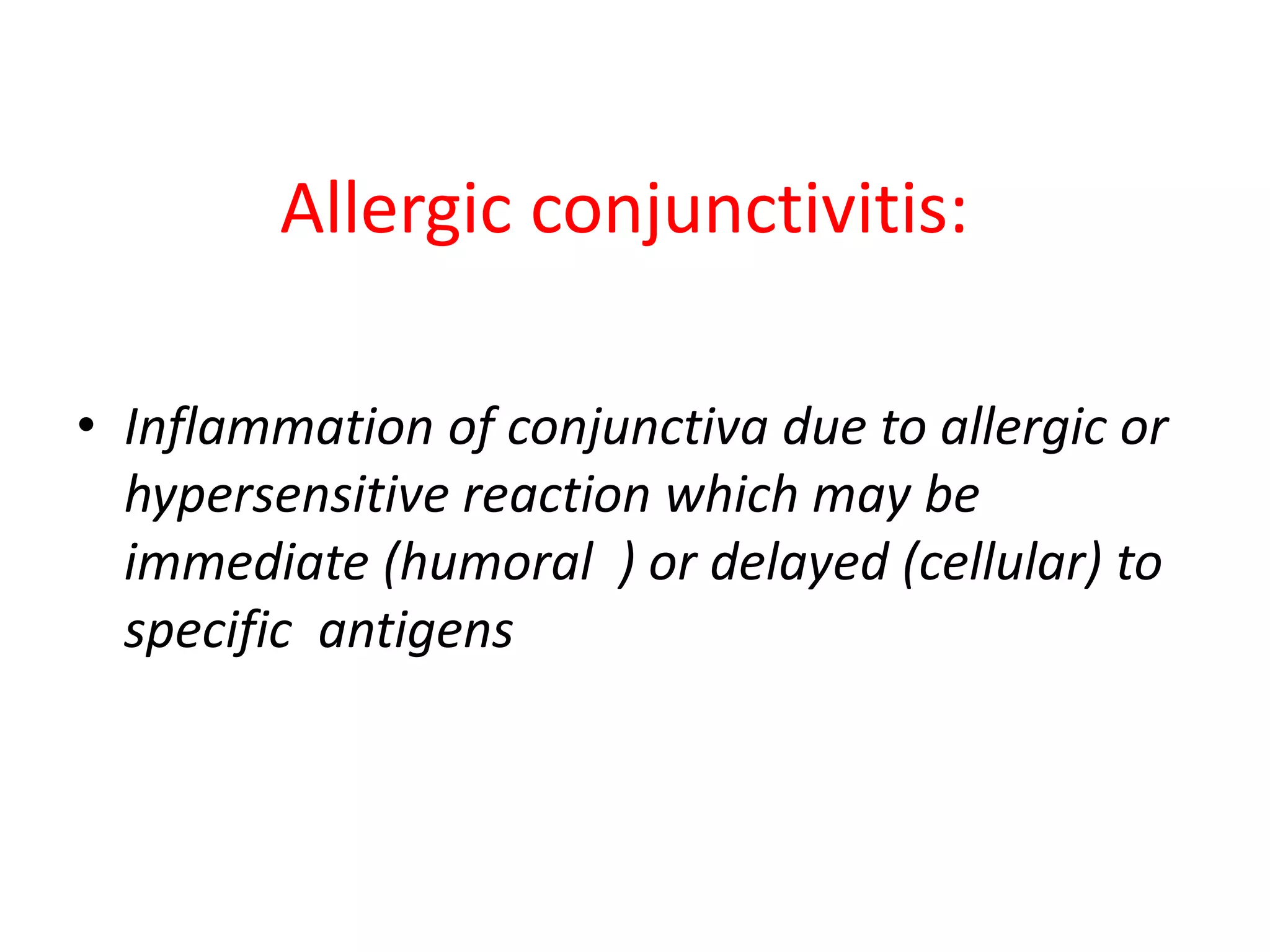 Allergic conjunctivitis:

• Inflammation of conjunctiva due to allergic or hypersensitive reaction which may be immediate (humoral ) or delayed (cellular) to specific antigens